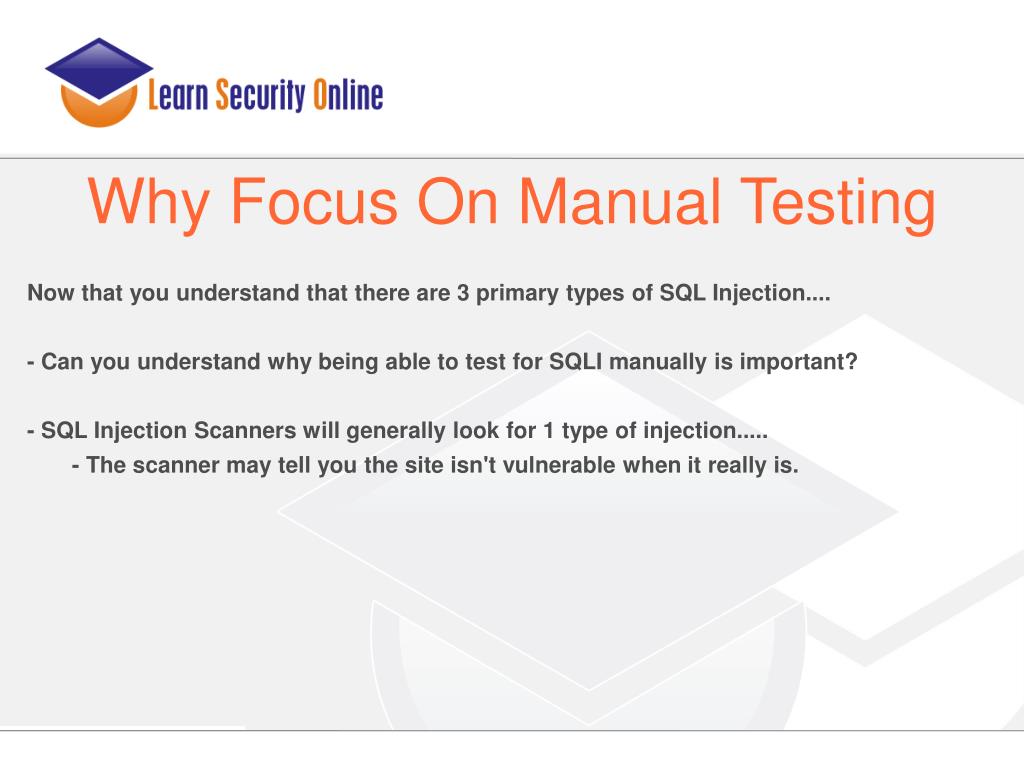 Learn Security Online

Why Focus On Manual Testing

Now that you understand that there are 3 primary types of SQL Injection....

- Can you understand why being able to test for SQLI manually is important?

- SQL Injection Scanners will generally look for 1 type of injection.....
- The scanner may tell you the site isn't vulnerable when it really is.